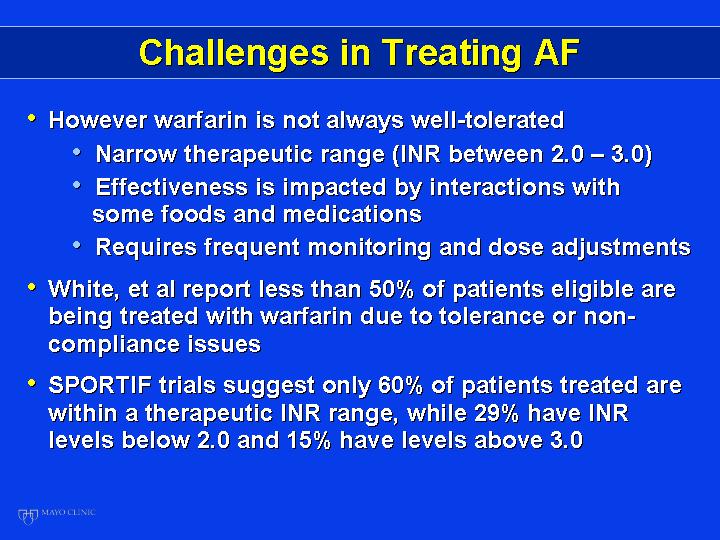 Challenges in Treating AF

• However warfarin is not always well-tolerated
• Narrow therapeutic range (INR between 2.0 – 3.0)
• Effectiveness is impacted by interactions with some foods and medications
• Requires frequent monitoring and dose adjustments

• White, et al report less than 50% of patients eligible are being treated with warfarin due to tolerance or non-compliance issues

• SPORTIF trials suggest only 60% of patients treated are within a therapeutic INR range, while 29% have INR levels below 2.0 and 15% have levels above 3.0

MAYO CLINIC